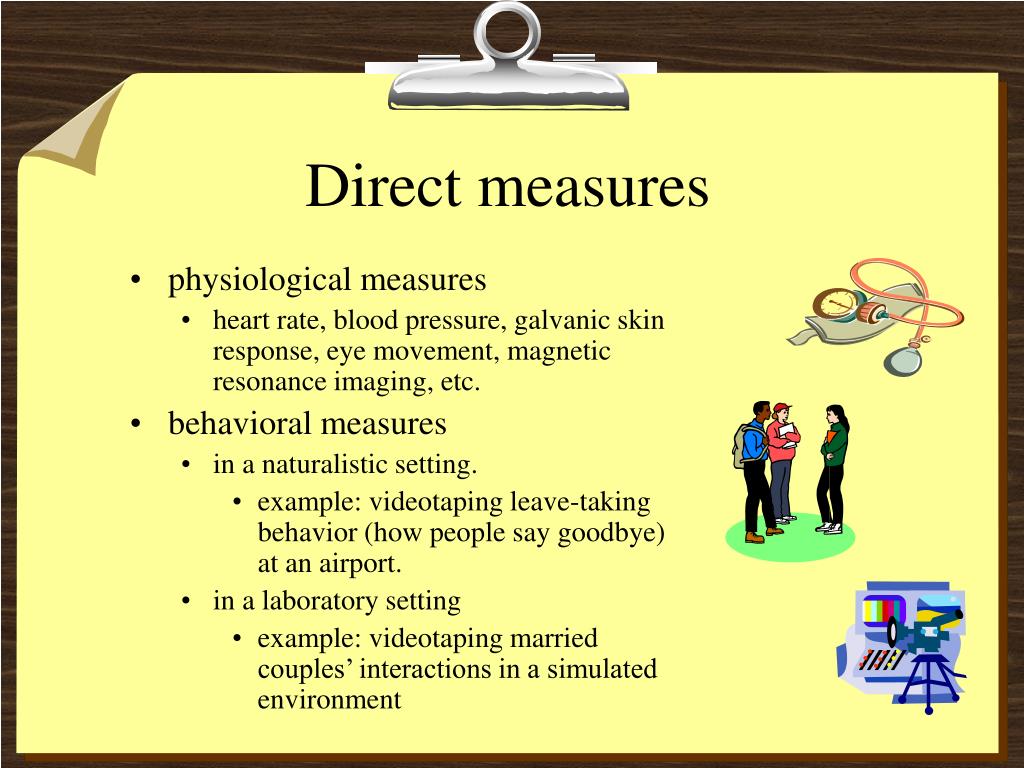 Direct measures

• physiological measures
  • heart rate, blood pressure, galvanic skin response, eye movement, magnetic resonance imaging, etc.
• behavioral measures
  • in a naturalistic setting.
    • example: videotaping leave-taking behavior (how people say goodbye) at an airport.
  • in a laboratory setting
    • example: videotaping married couples’ interactions in a simulated environment